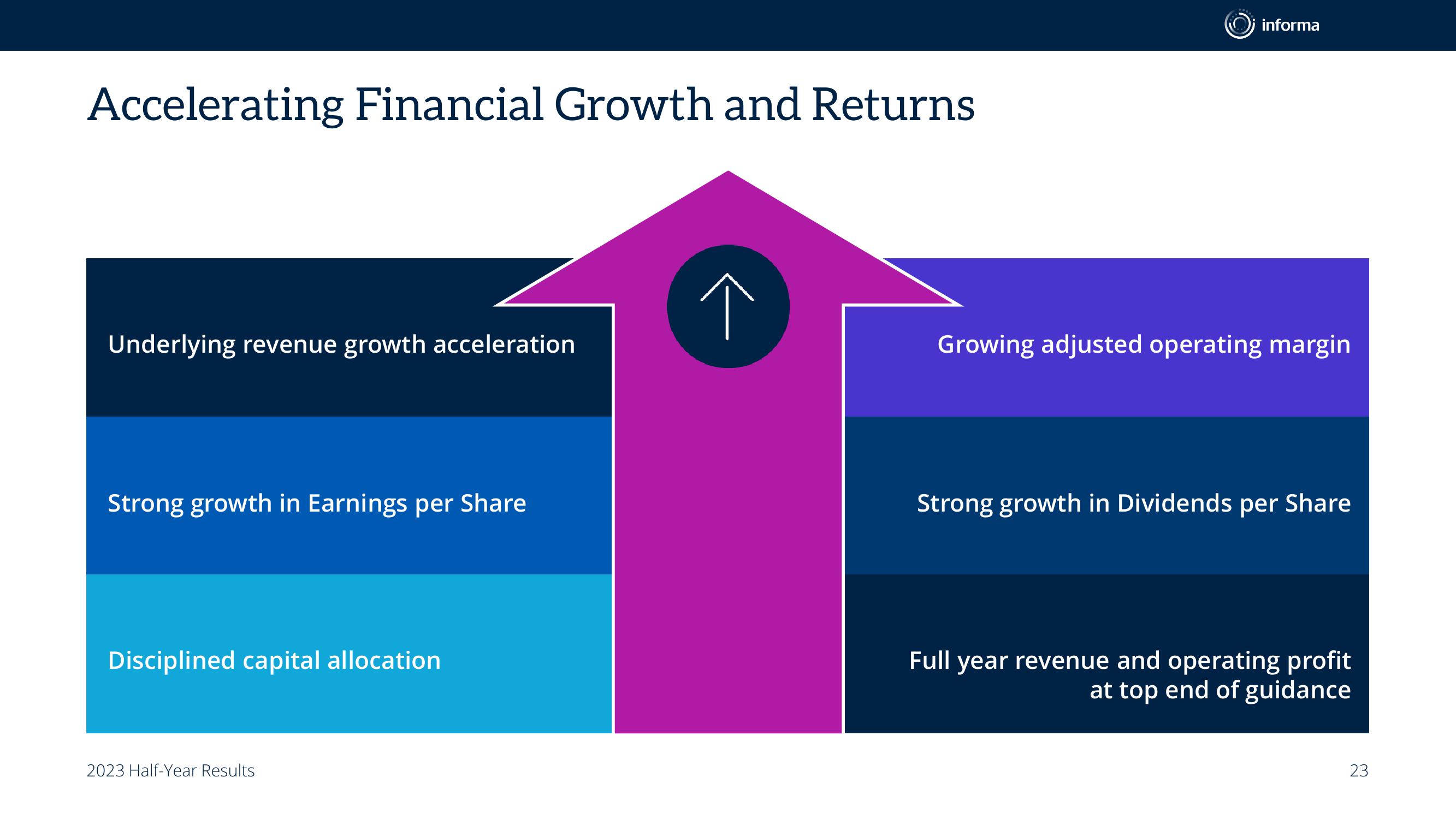 informa

Accelerating Financial Growth and Returns

Underlying revenue growth acceleration

Strong growth in Earnings per Share

Disciplined capital allocation

Growing adjusted operating margin

Strong growth in Dividends per Share

Full year revenue and operating profit at top end of guidance

2023 Half-Year Results

23